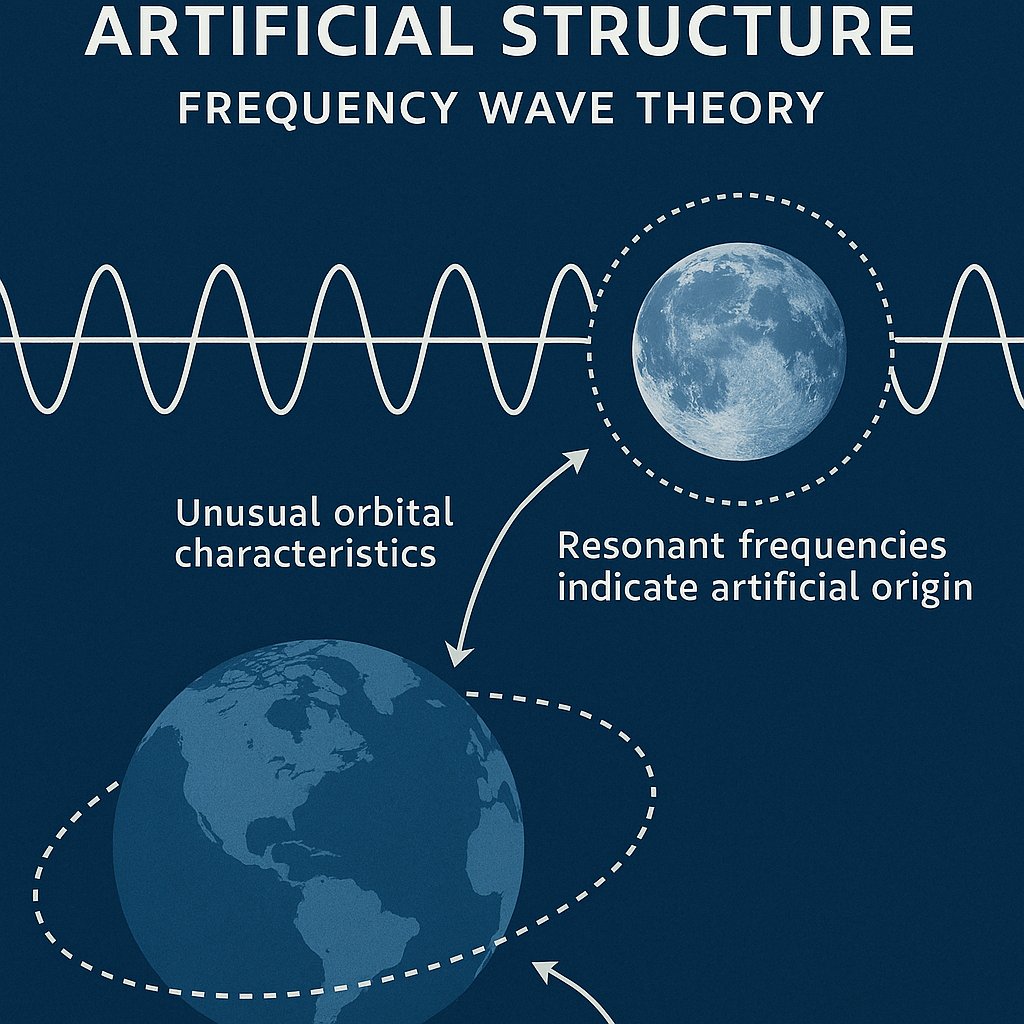 ARTIFICIAL STRUCTURE
FREQUENCY WAVE THEORY

Unusual orbital characteristics

Resonant frequencies indicate artificial origin